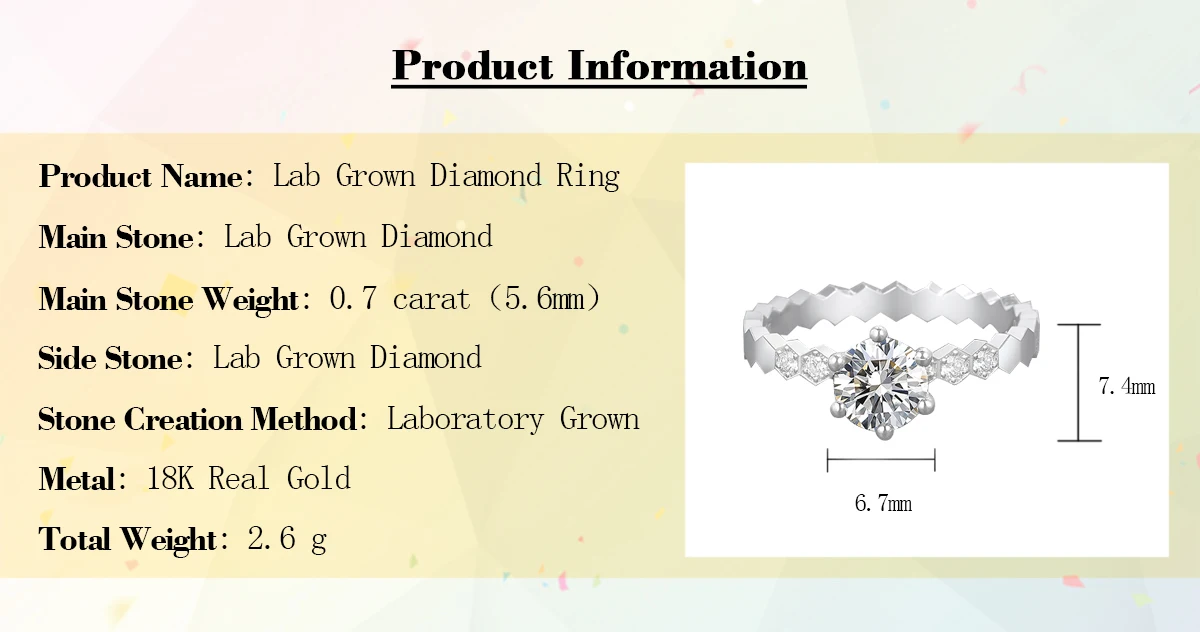 Product Information

Product Name: Lab Grown Diamond Ring

Main Stone: Lab Grown Diamond

Main Stone Weight: 0.7 carat (5.6mm)

Side Stone: Lab Grown Diamond

Stone Creation Method: Laboratory Grown

Metal: 18K Real Gold

Total Weight: 2.6 g

7.4mm

6.7mm